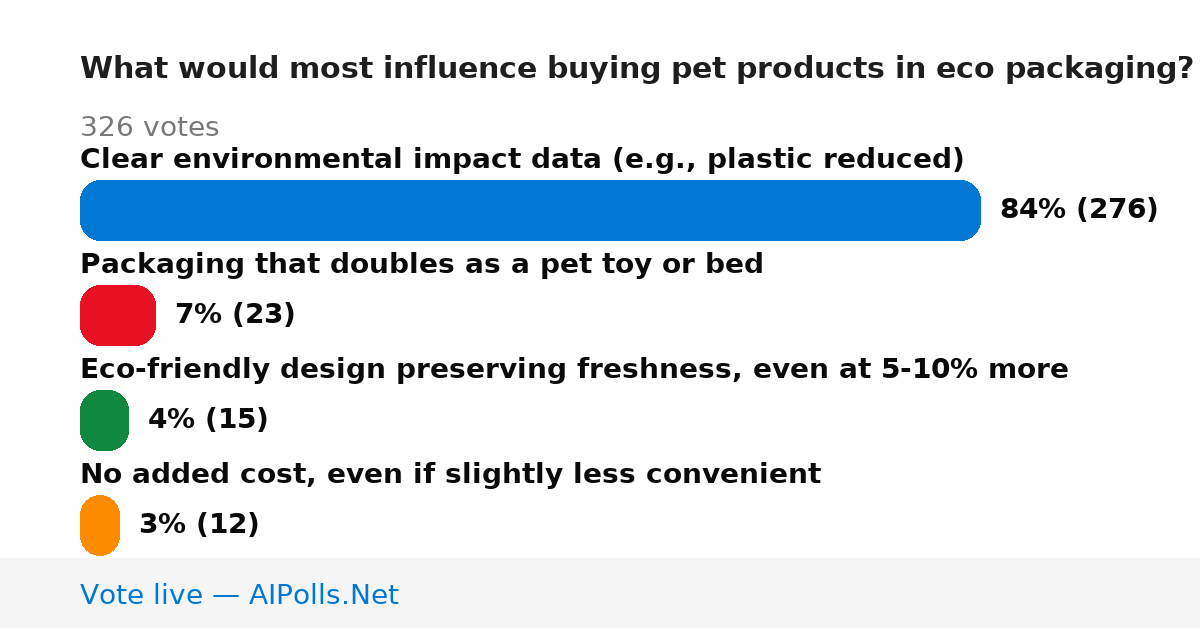 What would most influence buying pet products in eco packaging?

326 votes

Clear environmental impact data (e.g., plastic reduced)

84% (276)

Packaging that doubles as a pet toy or bed

7% (23)

Eco-friendly design preserving freshness, even at 5-10% more

4% (15)

No added cost, even if slightly less convenient

3% (12)

Vote live — AIPolls.Net